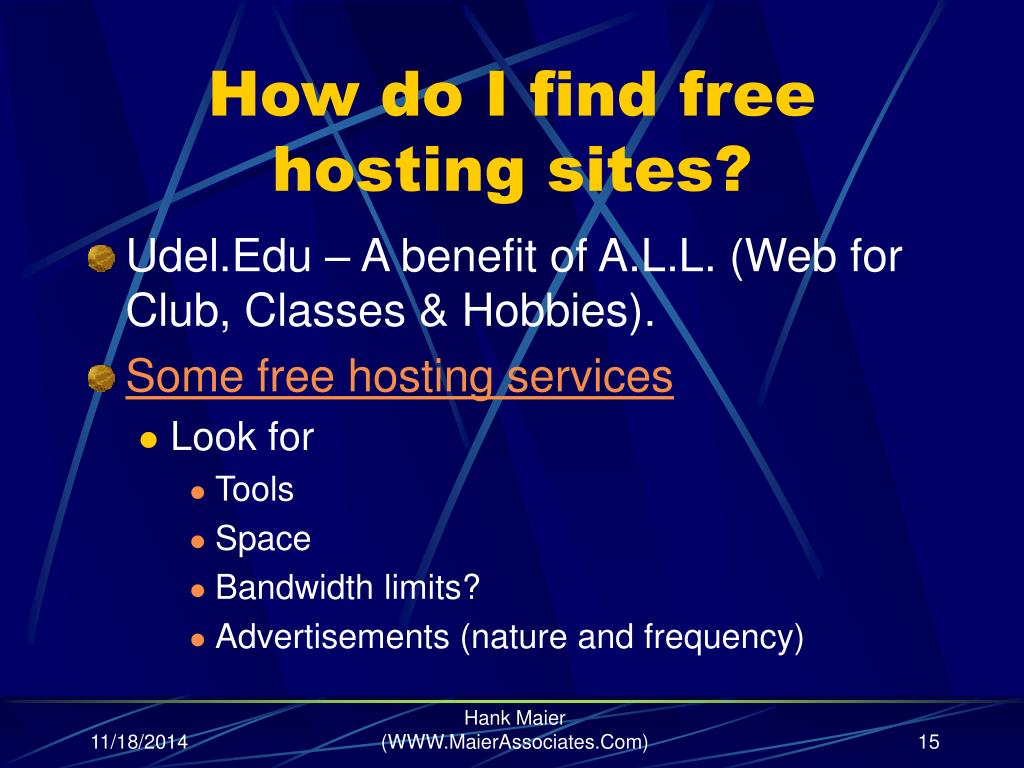 How do I find free hosting sites?

Udel.Edu – A benefit of A.L.L. (Web for Club, Classes & Hobbies).

Some free hosting services

Look for

Tools

Space

Bandwidth limits?

Advertisements (nature and frequency)

11/18/2014

Hank Maier (WWW.MaierAssociates.Com)

15